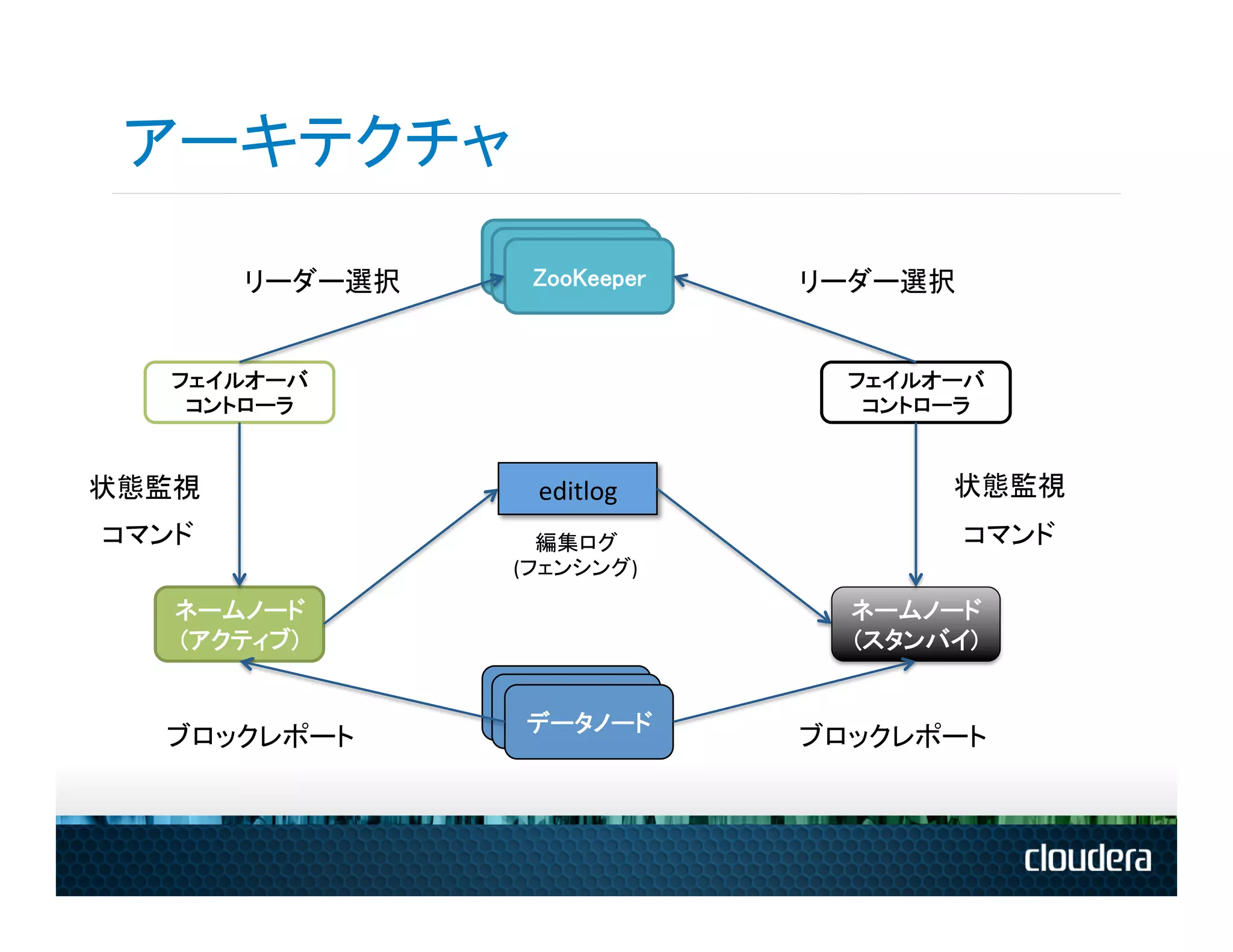 アーキテクチャ

リーダー選択

ZooKeeper

リーダー選択

フェイルオーバ コントローラ

フェイルオーバ コントローラ

状態監視

コマンド

editlog

編集ログ (フェンシング)

状態監視

コマンド

ネームノード (アクティブ)

ネームノード (スタンバイ)

ブロックレポート

データノード

ブロックレポート

cloudera